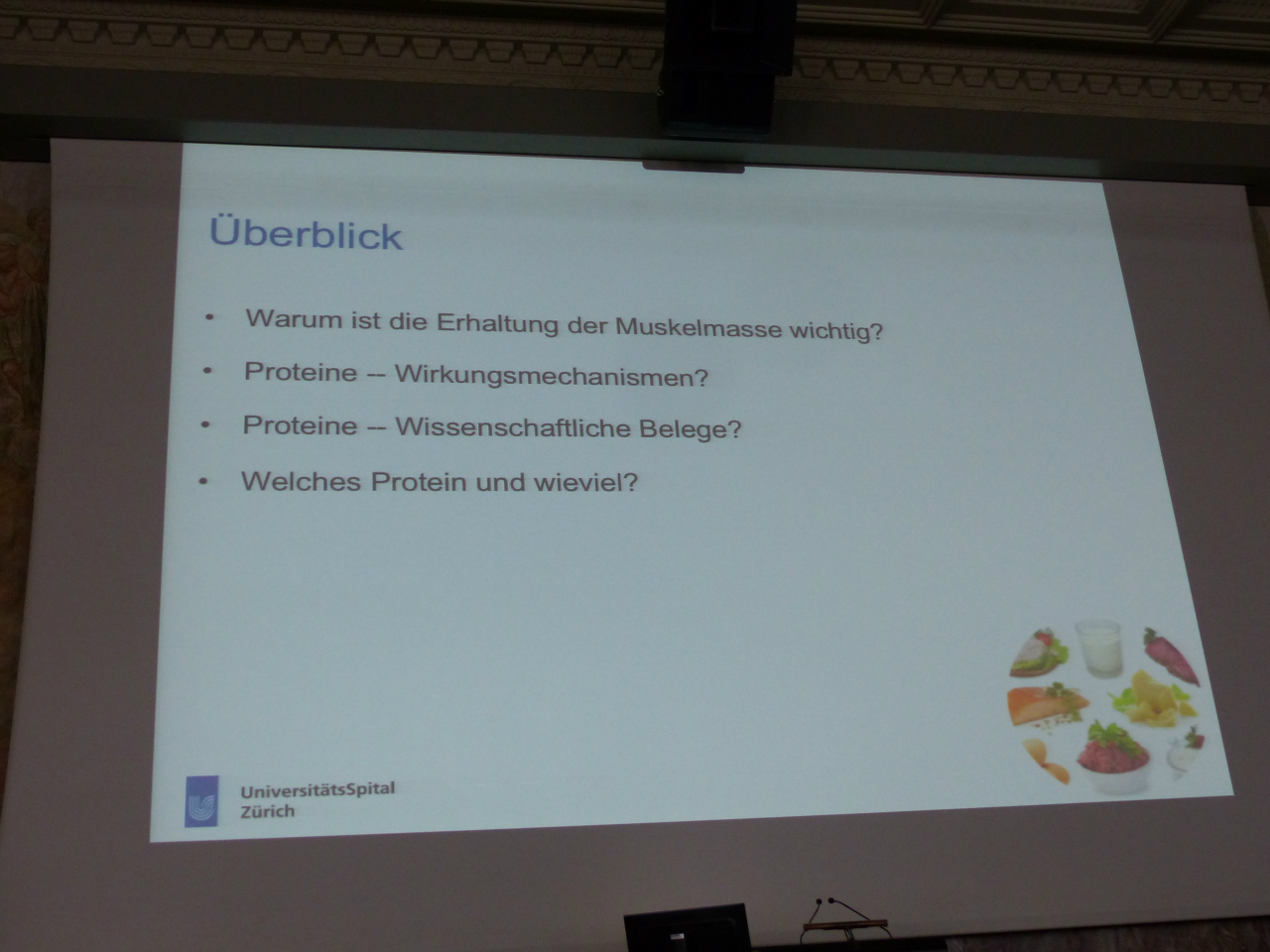 Überblick

• Warum ist die Erhaltung der Muskelmasse wichtig?

• Proteine -- Wirkungsmechanismen?

• Proteine -- Wissenschaftliche Belege?

• Welches Protein und wieviel?

UniversitätsSpital
Zürich